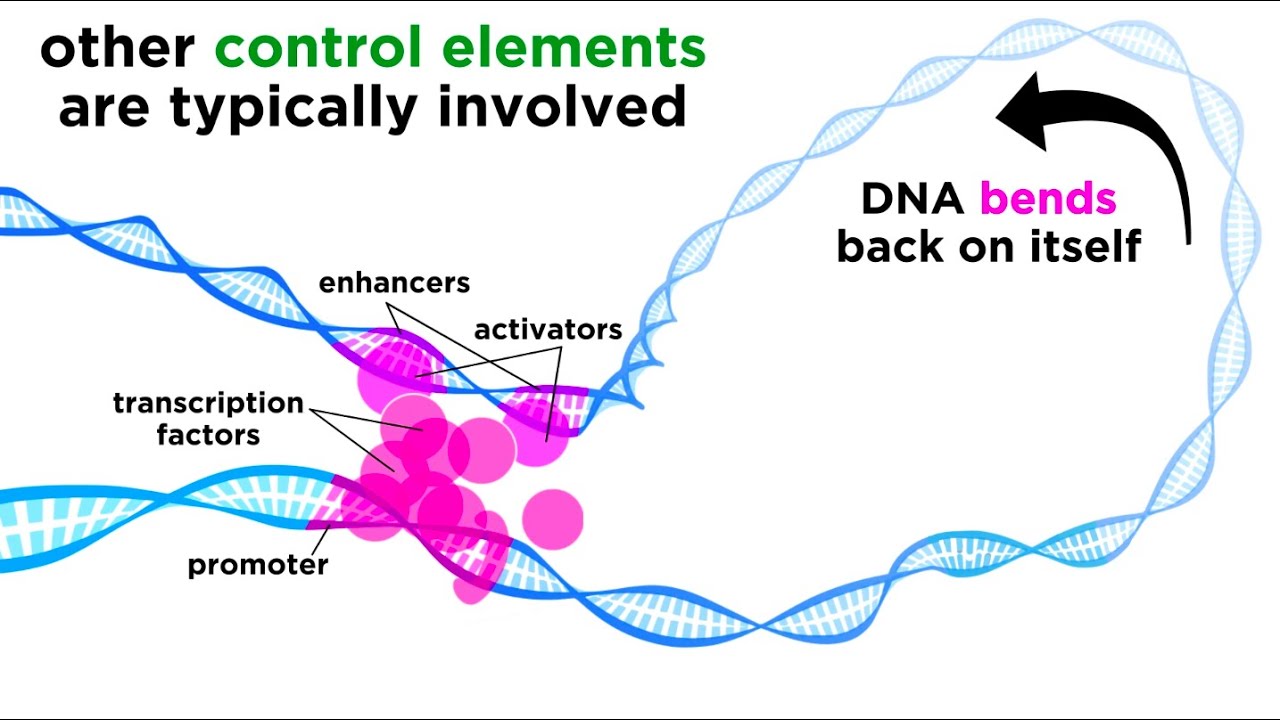 other control elements are typically involved

DNA bends back on itself

enhancers

activators

transcription factors

promoter